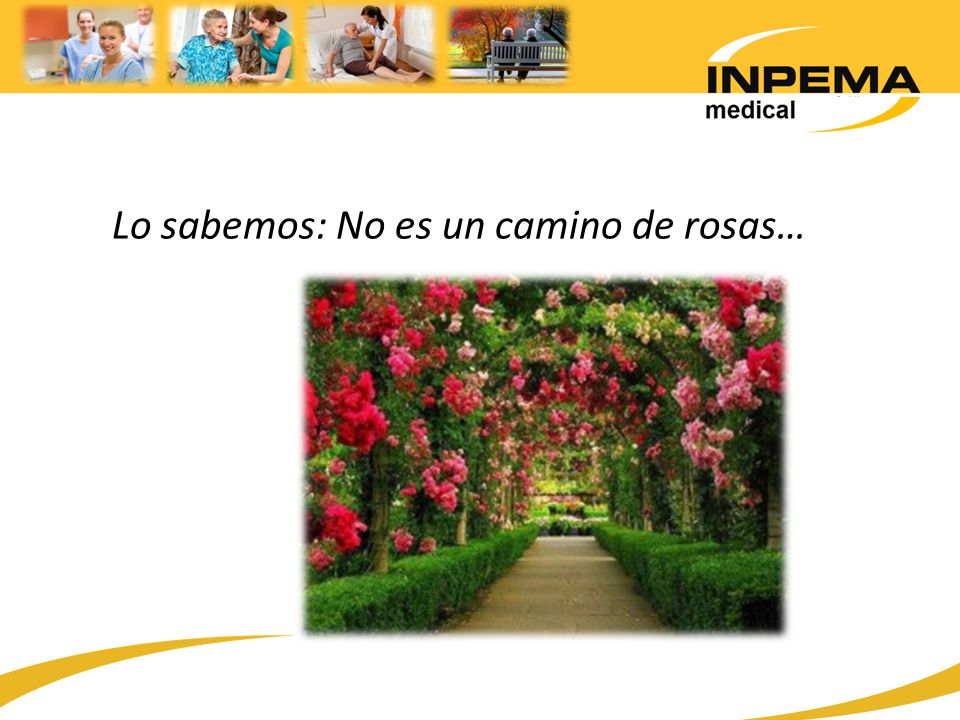 INPEMA
medical

Lo sabemos: No es un camino de rosas…